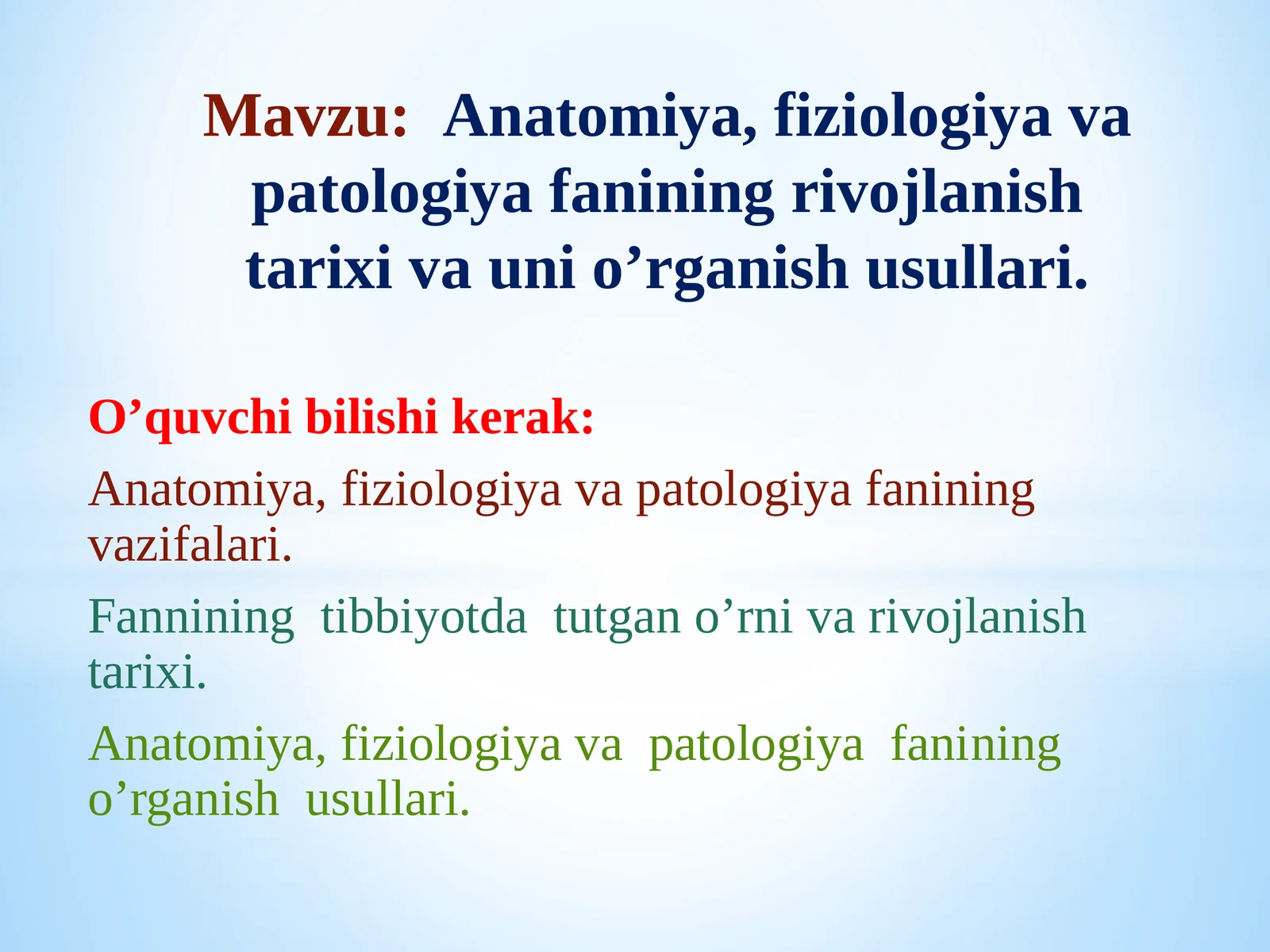 Mavzu: Anatomiya, fiziologiya va patologiya fanining rivojlanish tarixi va uni o’rganish usullari.

O’quvchi bilishi kerak:

Anatomiya, fiziologiya va patologiya fanining vazifalari.

Fannining tibbiyotda tutgan o’rni va rivojlanish tarixi.

Anatomiya, fiziologiya va patologiya fanining o’rganish usullari.